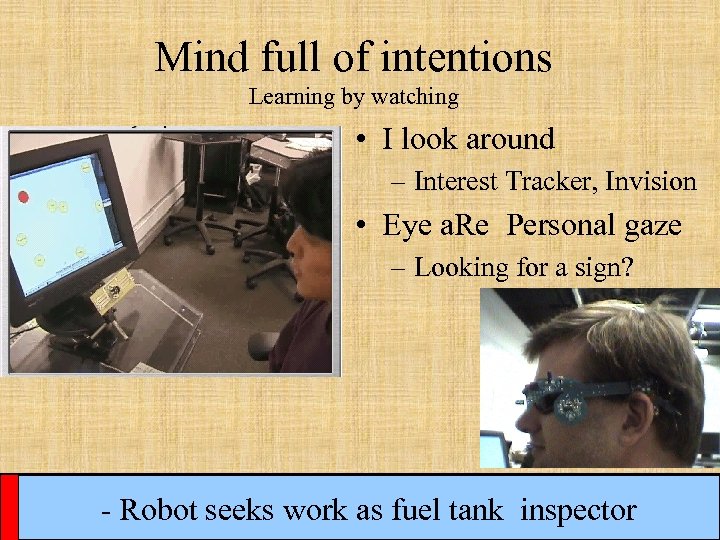 Mind full of intentions
Learning by watching

• I look around
– Interest Tracker, Invision
• Eye aRe Personal gaze
– Looking for a sign?

- Robot seeks work as fuel tank inspector